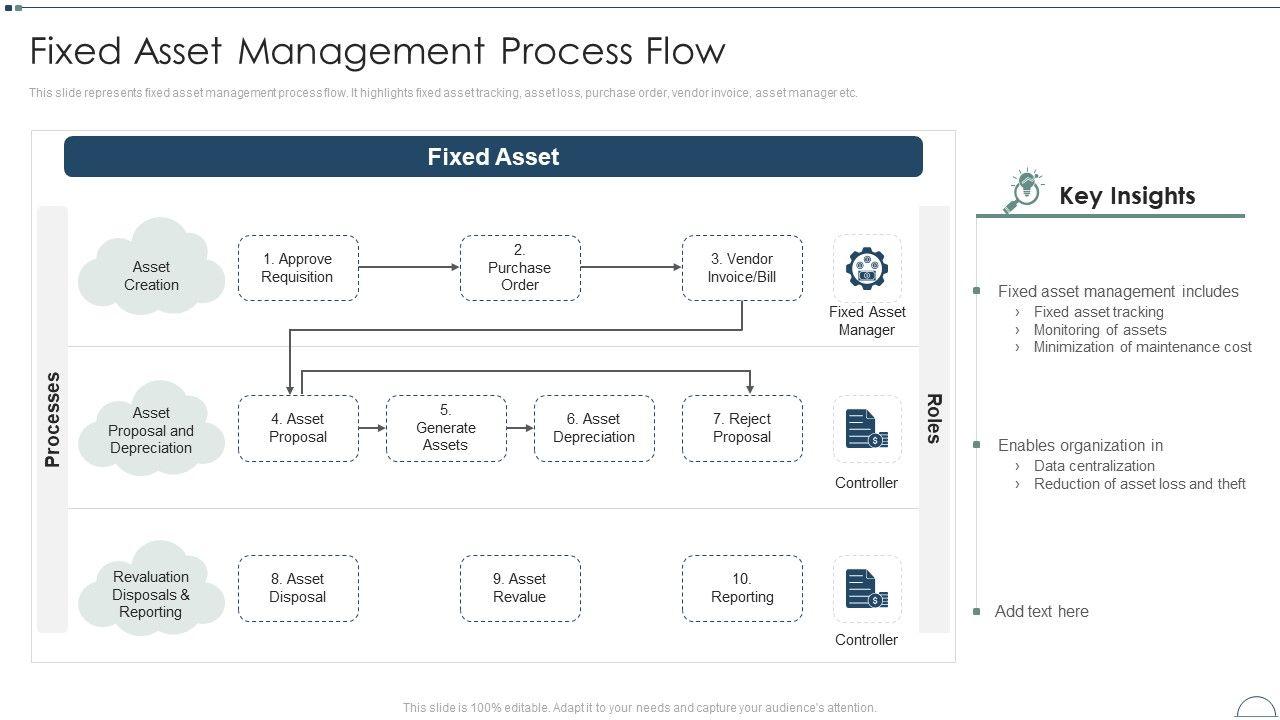 Fixed Asset Management Process Flow

This slide represents fixed asset management process flow. It highlights fixed asset tracking, asset loss, purchase order, vendor invoice, asset manager etc.

Fixed Asset

Processes

Asset Creation

1. Approve Requisition

2. Purchase Order

3. Vendor Invoice/Bill

Fixed Asset Manager

Asset Proposal and Depreciation

4. Asset Proposal

5. Generate Assets

6. Asset Depreciation

7. Reject Proposal

Controller

Revaluation Disposals & Reporting

8. Asset Disposal

9. Asset Revalue

10. Reporting

Controller

Roles

Key Insights

Fixed asset management includes
› Fixed asset tracking
› Monitoring of assets
› Minimization of maintenance cost

Enables organization in
› Data centralization
› Reduction of asset loss and theft

Add text here

This slide is 100% editable. Adapt it to your needs and capture your audience's attention.